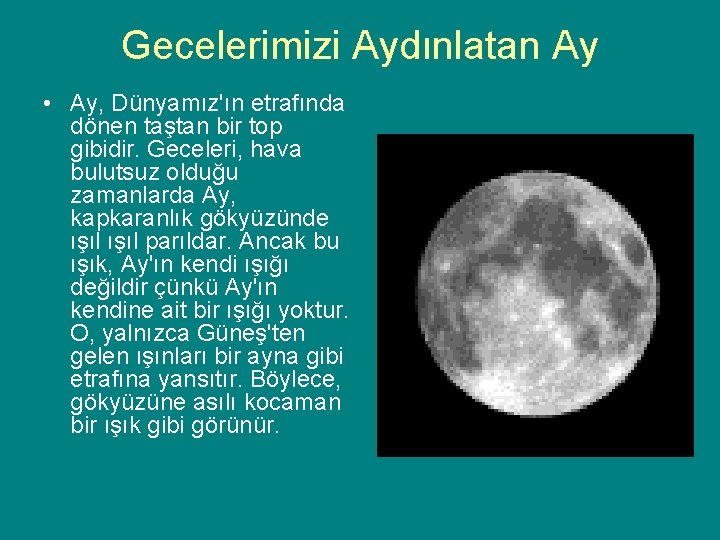 Gecelerimizi Aydınlatan Ay

• Ay, Dünyamız'ın etrafında dönen taştan bir top gibidir. Geceleri, hava bulutsuz olduğu zamanlarda Ay, kapkaranlık gökyüzünde ışıl ışıl parıldar. Ancak bu ışık, Ay'ın kendi ışığı değildir çünkü Ay'ın kendine ait bir ışığı yoktur. O, yalnızca Güneş'ten gelen ışınları bir ayna gibi etrafına yansıtır. Böylece, gökyüzüne asılı kocaman bir ışık gibi görünür.